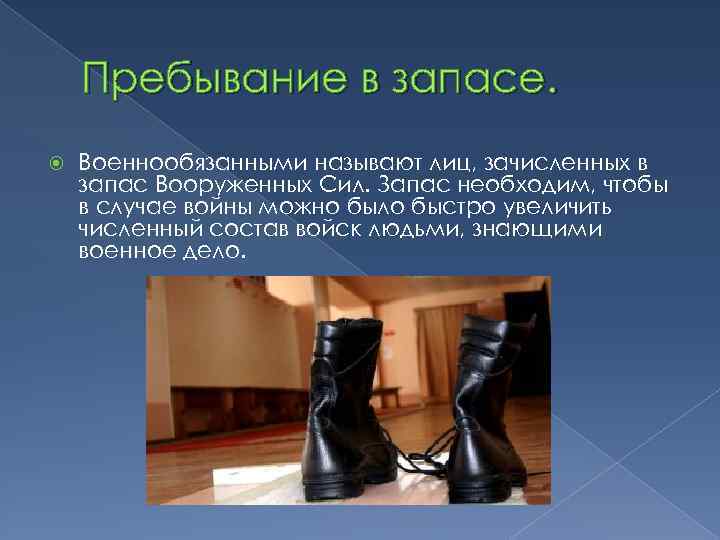 Пребывание в запасе.

Военнообязанными называют лиц, зачисленных в запас Вооруженных Сил. Запас необходим, чтобы в случае войны можно было быстро увеличить численный состав войск людьми, знающими военное дело.